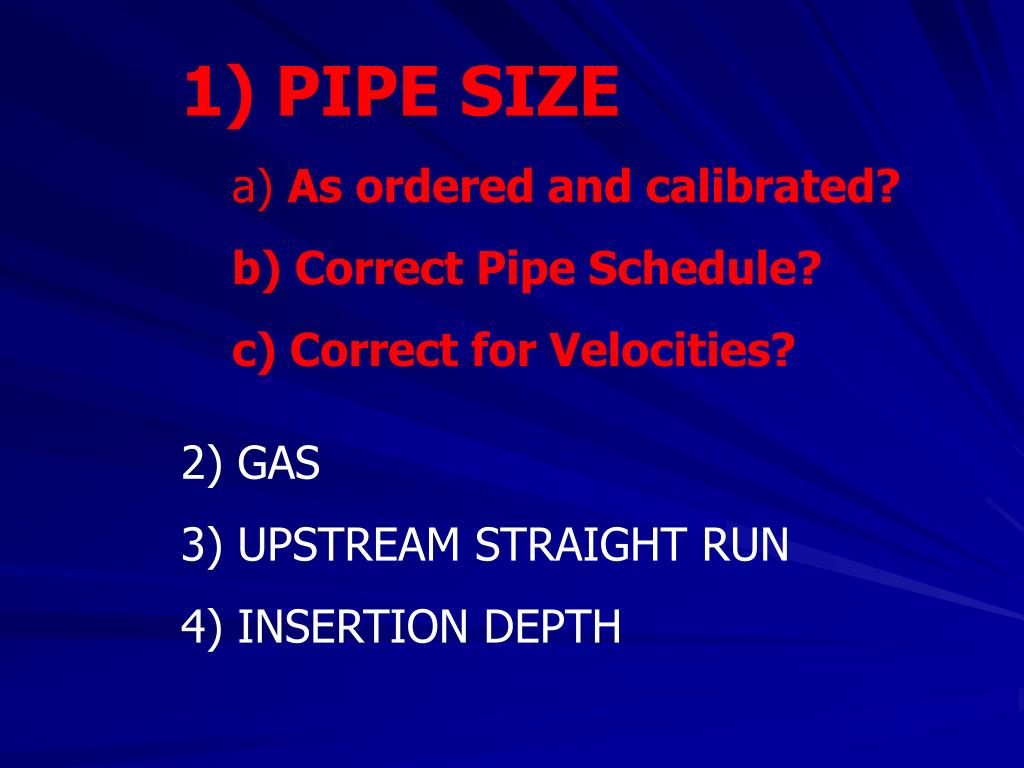 1) PIPE SIZE

a) As ordered and calibrated?

b) Correct Pipe Schedule?

c) Correct for Velocities?

2) GAS

3) UPSTREAM STRAIGHT RUN

4) INSERTION DEPTH